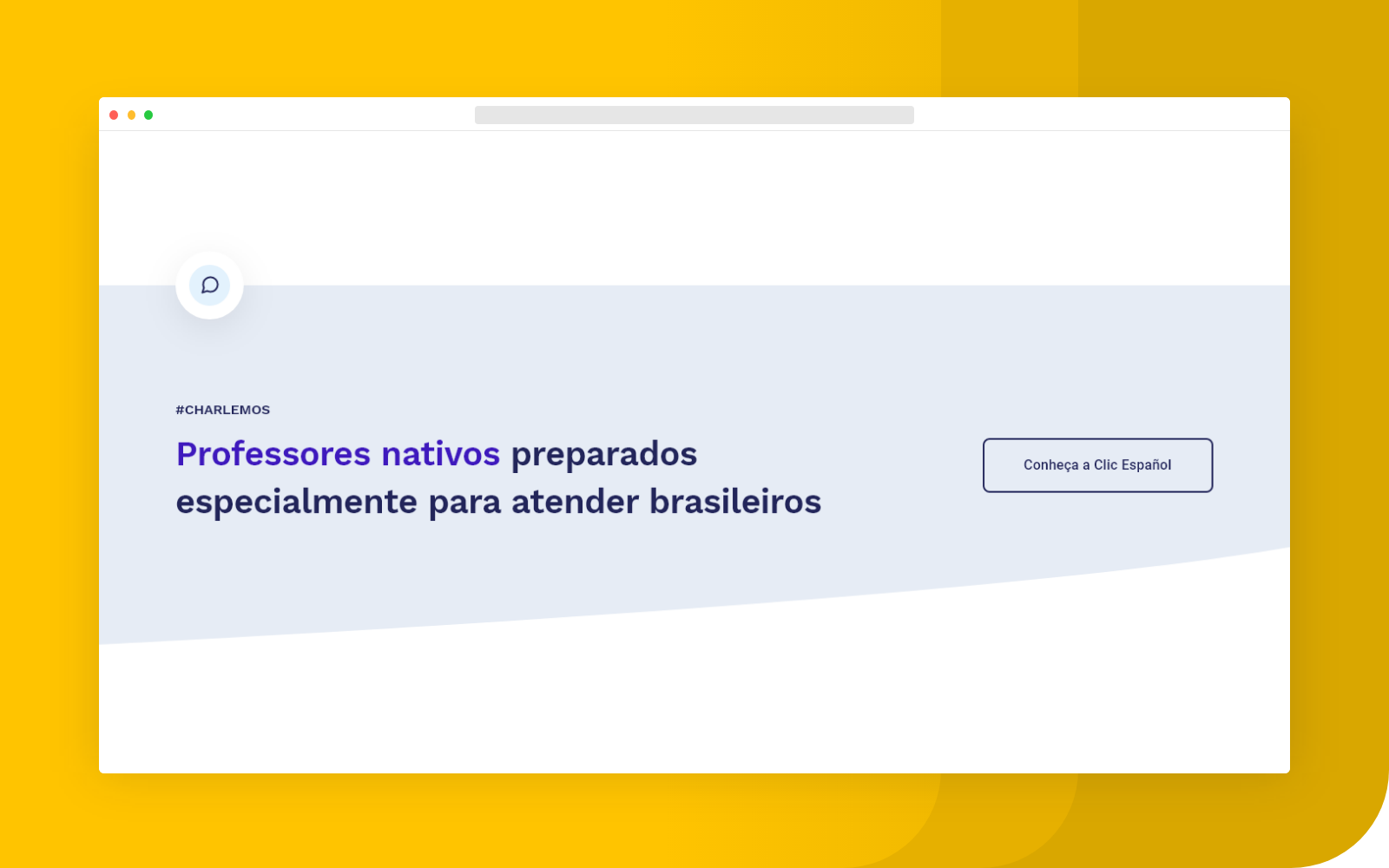 #CHARLEMOS

Professores nativos preparados especialmente para atender brasileiros

Conheça a Clic Español